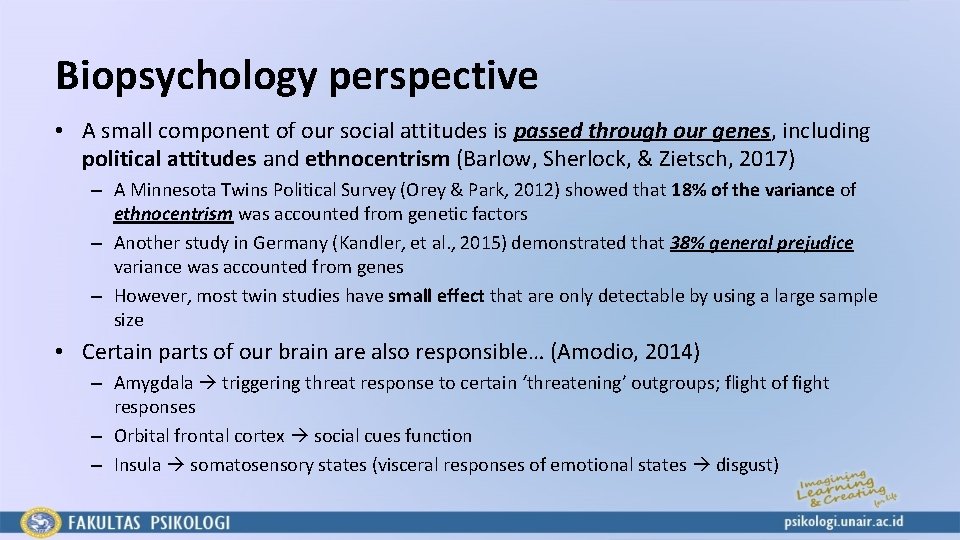 Biopsychology perspective

• A small component of our social attitudes is passed through our genes, including political attitudes and ethnocentrism (Barlow, Sherlock, & Zietsch, 2017)

– A Minnesota Twins Political Survey (Orey & Park, 2012) showed that 18% of the variance of ethnocentrism was accounted from genetic factors

– Another study in Germany (Kandler, et al., 2015) demonstrated that 38% general prejudice variance was accounted from genes

– However, most twin studies have small effect that are only detectable by using a large sample size

• Certain parts of our brain are also responsible… (Amodio, 2014)

– Amygdala → triggering threat response to certain 'threatening' outgroups; flight of fight responses

– Orbital frontal cortex → social cues function

– Insula → somatosensory states (visceral responses of emotional states → disgust)

Imagining Learning & Creating for Life

FAKULTAS PSIKOLOGI

psikologi.unair.ac.id